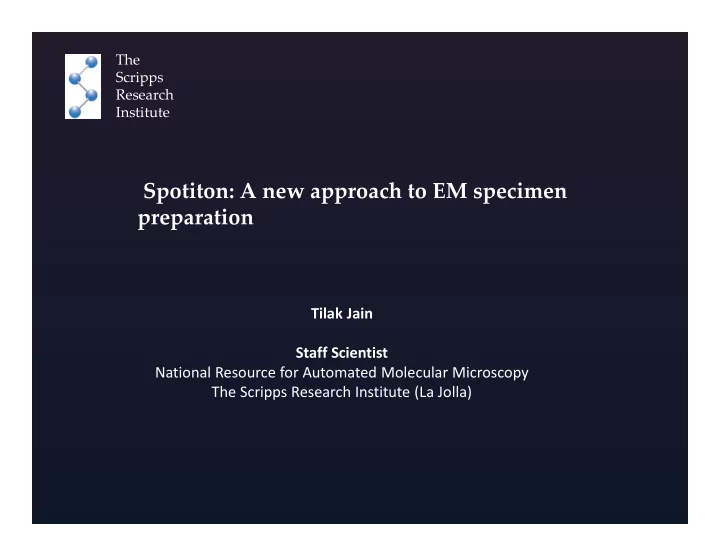 The Scripps Research Institute

Spotiton: A new approach to EM specimen preparation

Tilak Jain

Staff Scientist
National Resource for Automated Molecular Microscopy
The Scripps Research Institute (La Jolla)